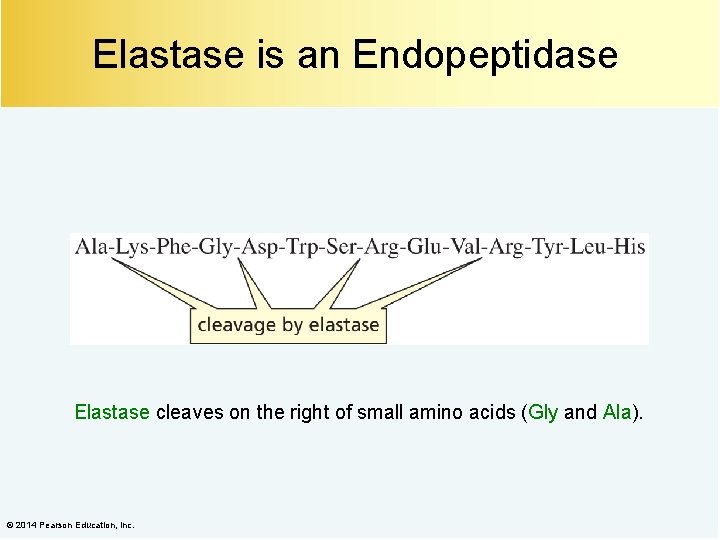 Elastase is an Endopeptidase

Ala-Lys-Phe-Gly-Asp-Trp-Ser-Arg-Glu-Val-Arg-Tyr-Leu-His

cleavage by elastase

Elastase cleaves on the right of small amino acids (Gly and Ala).

© 2014 Pearson Education, Inc.